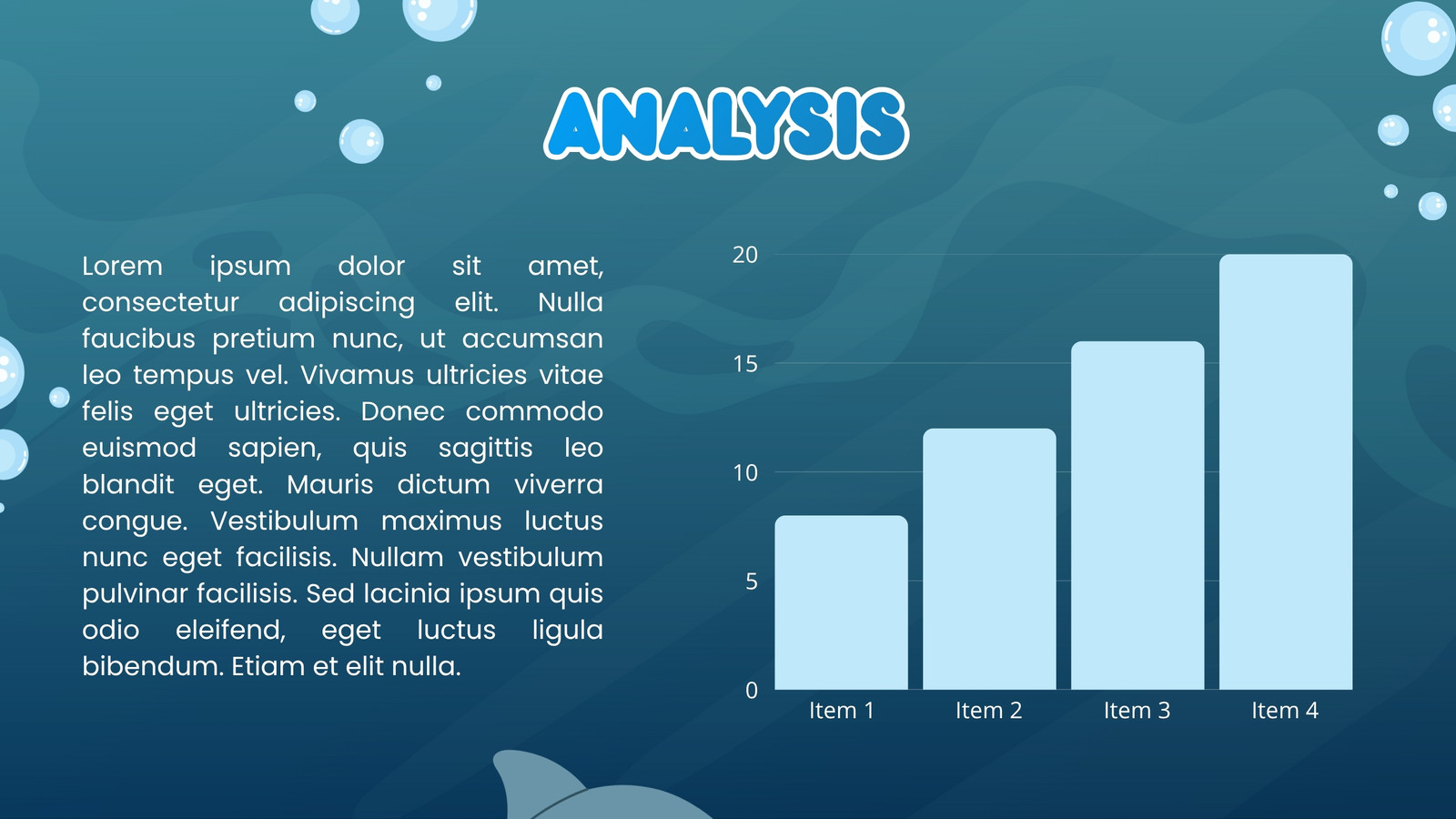 ANALYSIS

Lorem ipsum dolor sit amet, consectetur adipiscing elit. Nulla faucibus pretium nunc, ut accumsan leo tempus vel. Vivamus ultricies vitae felis eget ultricies. Donec commodo euismod sapien, quis sagittis leo blandit eget. Mauris dictum viverra congue. Vestibulum maximus luctus nunc eget facilisis. Nullam vestibulum pulvinar facilisis. Sed lacinia ipsum quis odio eleifend, eget luctus ligula bibendum. Etiam et elit nulla.

20
15
10
5
0
Item 1
Item 2
Item 3
Item 4